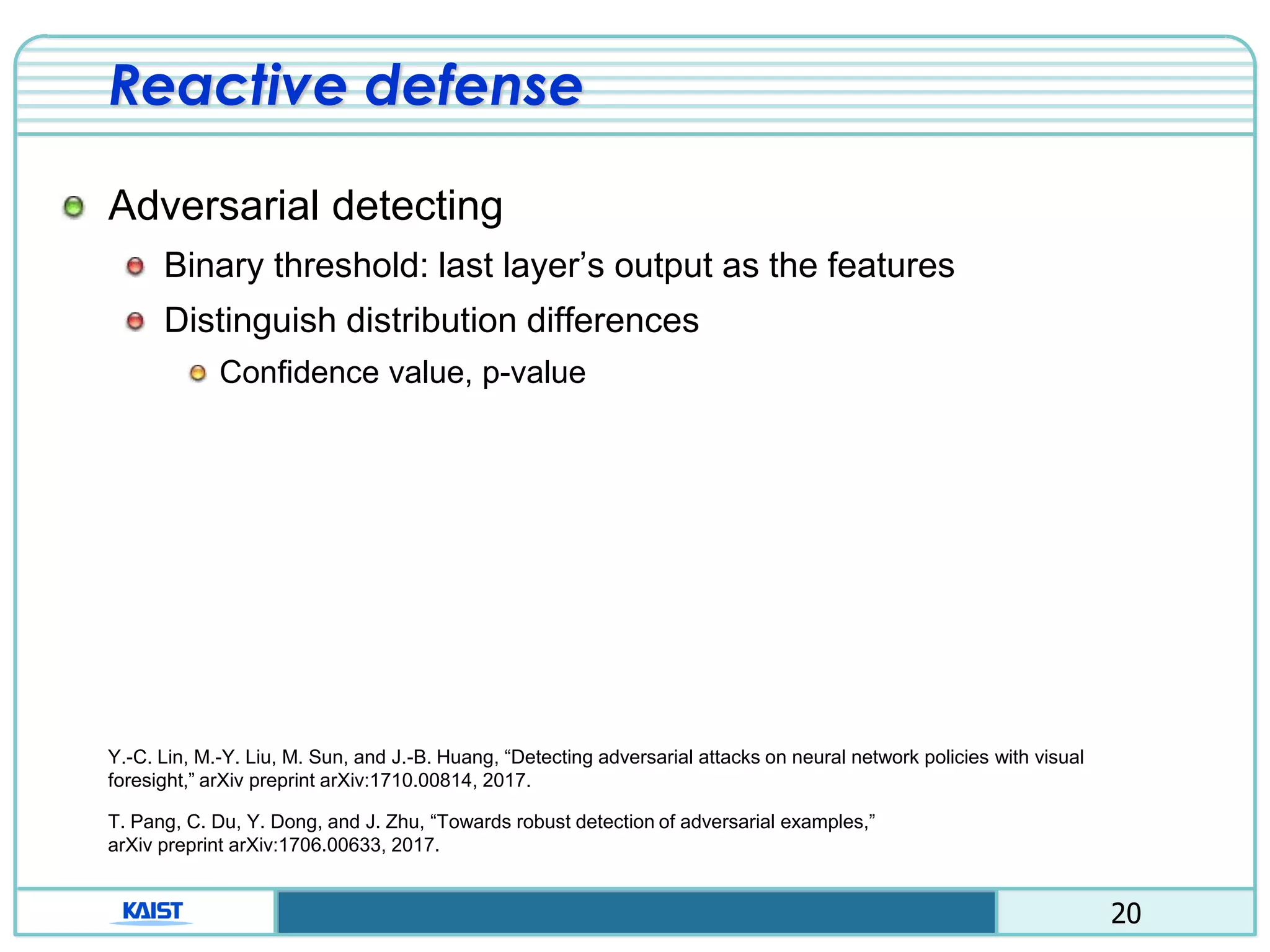 Reactive defense

Adversarial detecting

Binary threshold: last layer’s output as the features

Distinguish distribution differences

Confidence value, p-value

Y.-C. Lin, M.-Y. Liu, M. Sun, and J.-B. Huang, “Detecting adversarial attacks on neural network policies with visual foresight,” arXiv preprint arXiv:1710.00814, 2017.

T. Pang, C. Du, Y. Dong, and J. Zhu, “Towards robust detection of adversarial examples,” arXiv preprint arXiv:1706.00633, 2017.

KAIST

20